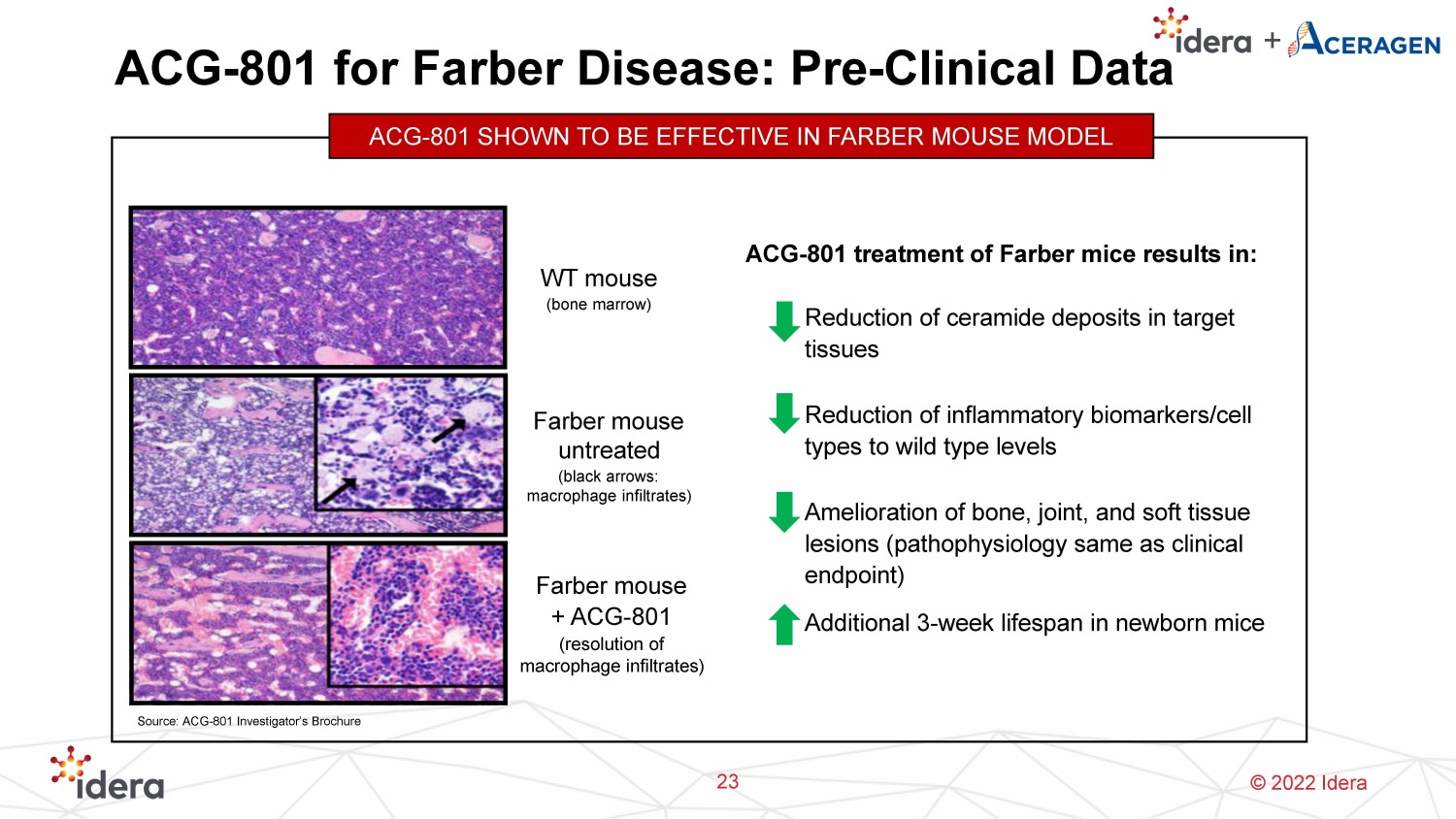 idera + ACERAGEN

ACG-801 for Farber Disease: Pre-Clinical Data

ACG-801 SHOWN TO BE EFFECTIVE IN FARBER MOUSE MODEL

WT mouse
(bone marrow)

Farber mouse untreated
(black arrows: macrophage infiltrates)

Farber mouse + ACG-801
(resolution of macrophage infiltrates)

Source: ACG-801 Investigator's Brochure

ACG-801 treatment of Farber mice results in:

Reduction of ceramide deposits in target tissues

Reduction of inflammatory biomarkers/cell types to wild type levels

Amelioration of bone, joint, and soft tissue lesions (pathophysiology same as clinical endpoint)

Additional 3-week lifespan in newborn mice

idera

23

© 2022 Idera